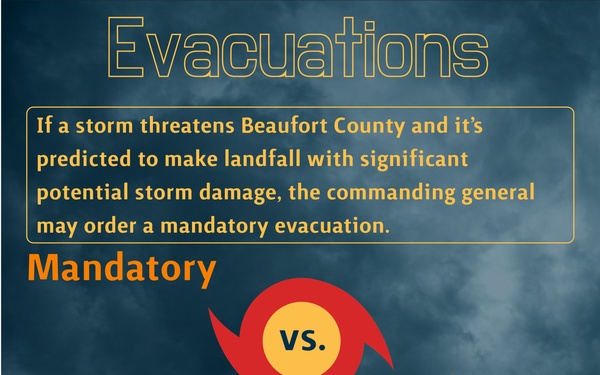 Evacuations

If a storm threatens Beaufort County and it's predicted to make landfall with significant potential storm damage, the commanding general may order a mandatory evacuation.

Mandatory

VS.